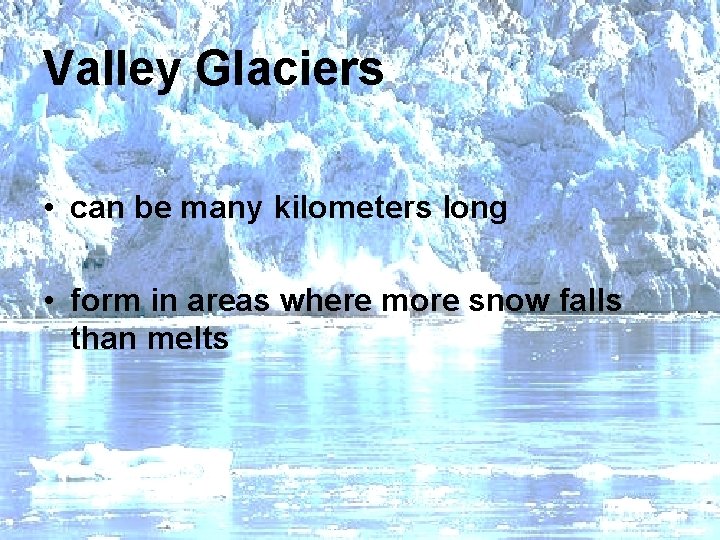 Valley Glaciers

• can be many kilometers long

• form in areas where more snow falls than melts